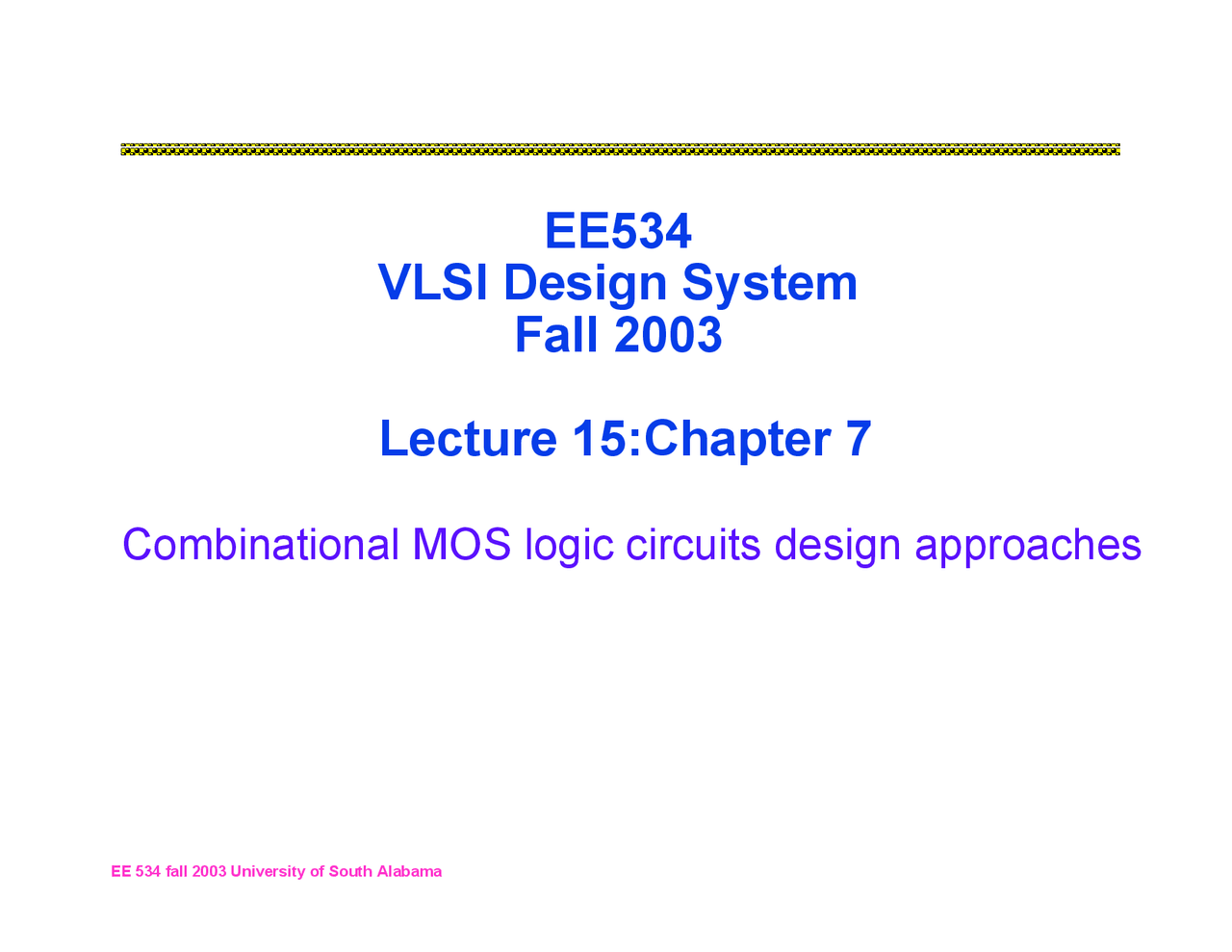 EE534
VLSI Design System
Fall 2003

Lecture 15:Chapter 7

Combinational MOS logic circuits design approaches

EE 534 fall 2003 University of South Alabama